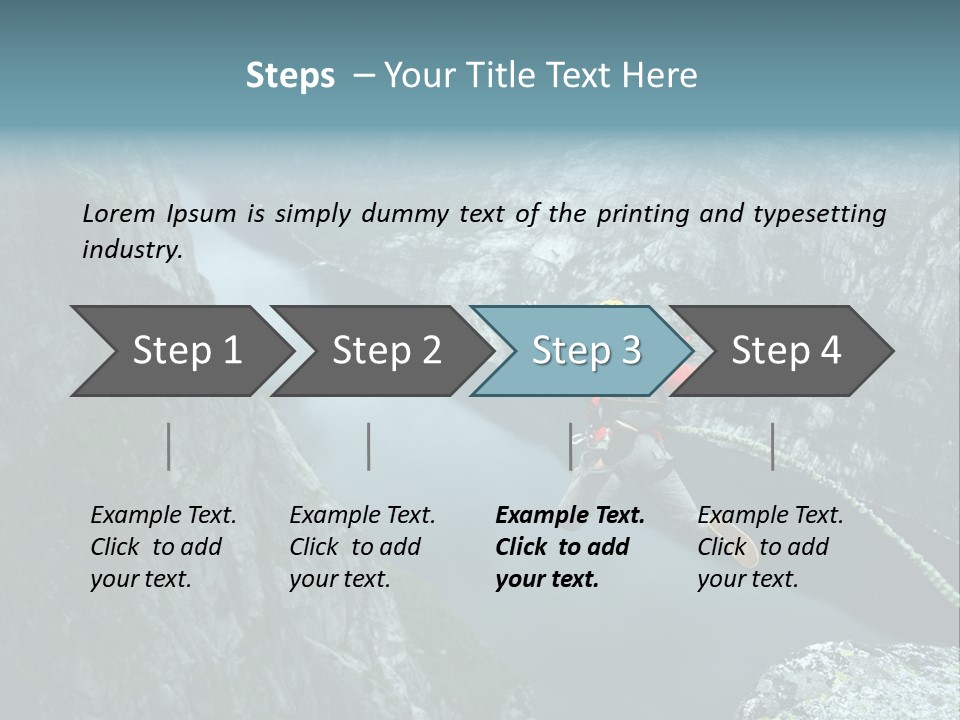 Steps – Your Title Text Here

Lorem Ipsum is simply dummy text of the printing and typesetting industry.

Step 1

Step 2

Step 3

Step 4

Example Text. Click to add your text.

Example Text. Click to add your text.

Example Text. Click to add your text.

Example Text. Click to add your text.